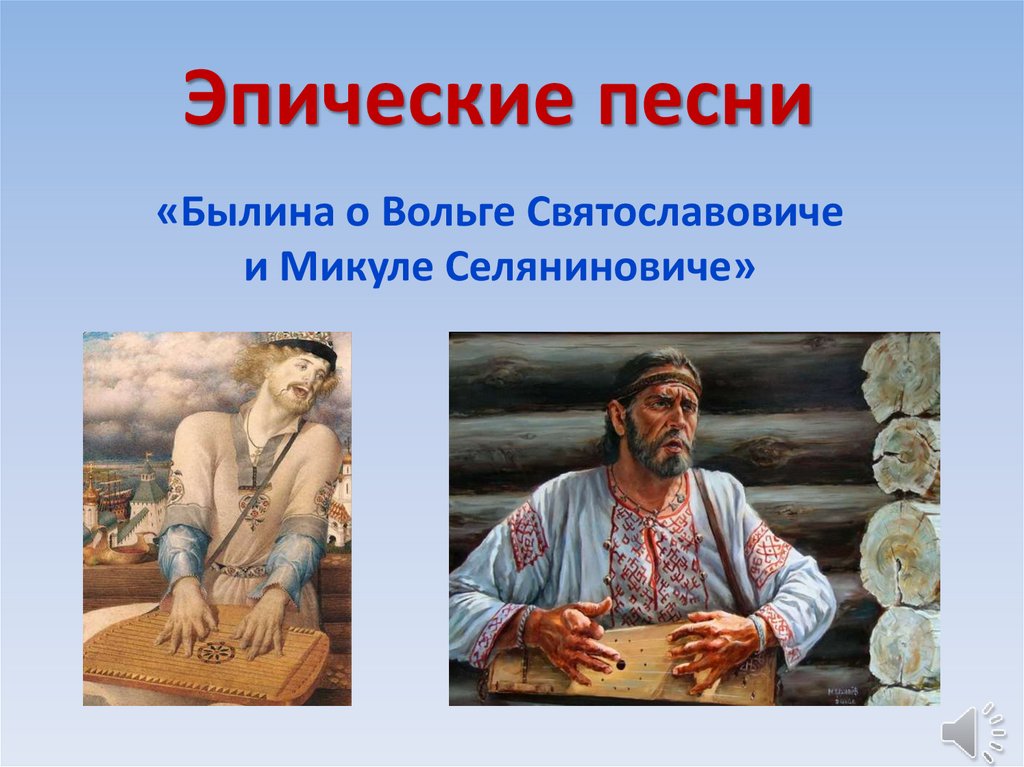 Эпические песни

«Былина о Вольге Святославовиче и Микуле Селяниновиче»